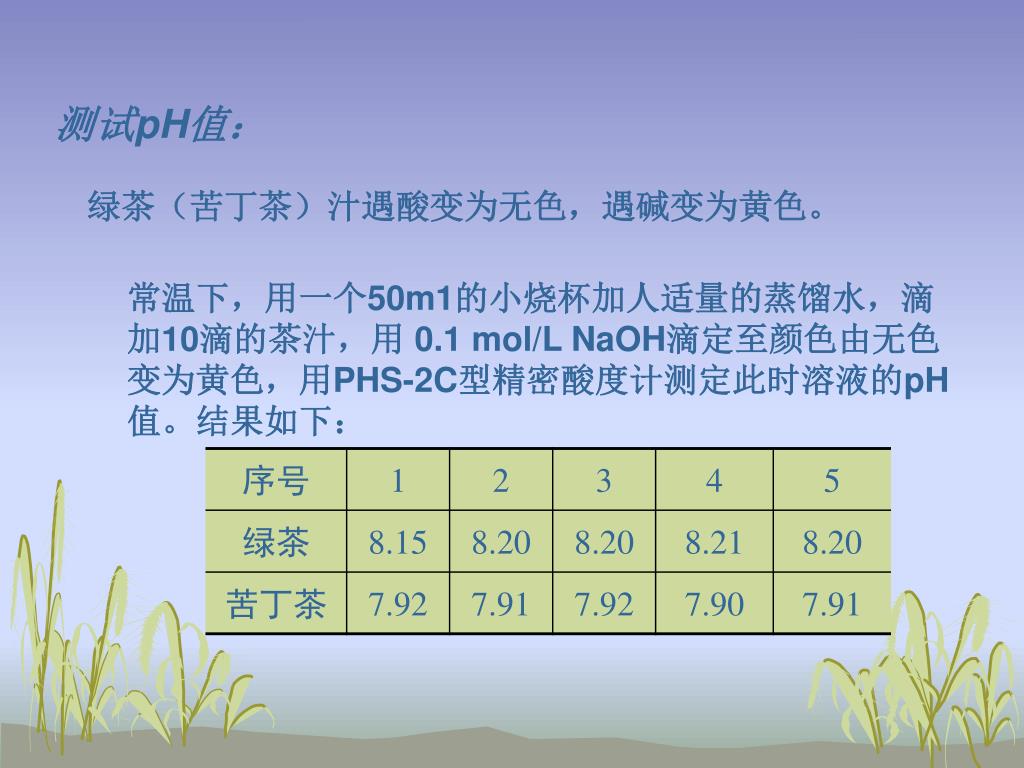 测试pH值：

绿茶（苦丁茶）汁遇酸变为无色，遇碱变为黄色。

常温下，用一个50m1的小烧杯加人适量的蒸馏水，滴加10滴的茶汁，用 0.1 mol/L NaOH滴定至颜色由无色变为黄色，用PHS-2C型精密酸度计测定此时溶液的pH值。结果如下：

| 序号 | 1 | 2 | 3 | 4 | 5 |
|---|---|---|---|---|---|
| 绿茶 | 8.15 | 8.20 | 8.20 | 8.21 | 8.20 |
| 苦丁茶 | 7.92 | 7.91 | 7.92 | 7.90 | 7.91 |